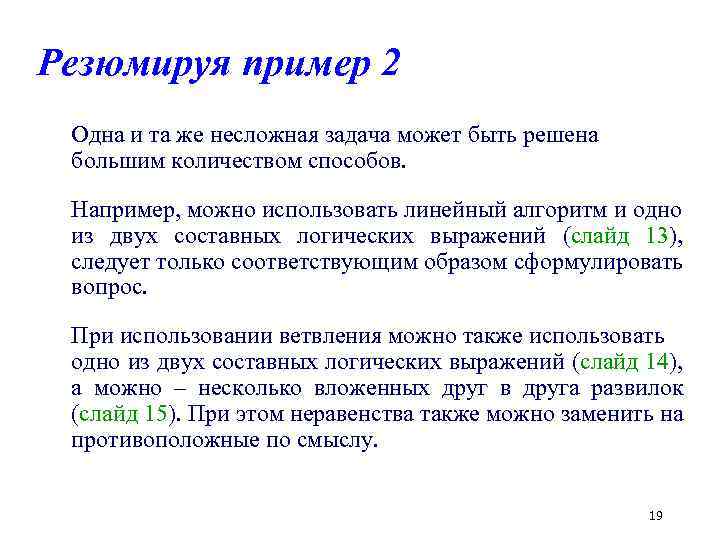 Резюмируя пример 2

Одна и та же несложная задача может быть решена большим количеством способов.

Например, можно использовать линейный алгоритм и одно из двух составных логических выражений (слайд 13), следует только соответствующим образом сформулировать вопрос.

При использовании ветвления можно также использовать одно из двух составных логических выражений (слайд 14), а можно – несколько вложенных друг в друга развилок (слайд 15). При этом неравенства также можно заменить на противоположные по смыслу.

19